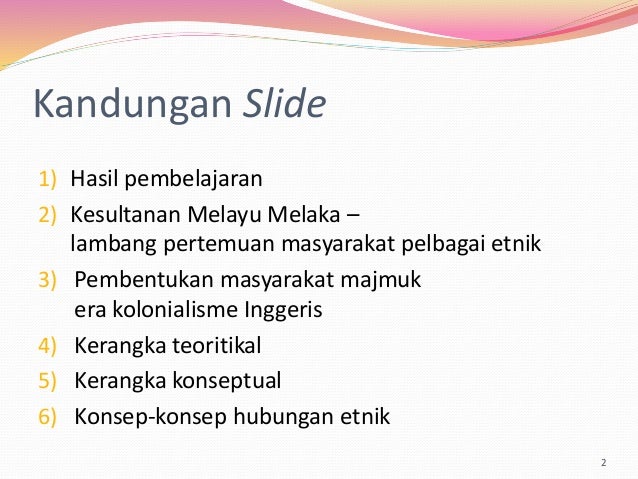 Kandungan Slide

1) Hasil pembelajaran
2) Kesultanan Melayu Melaka – lambang pertemuan masyarakat pelbagai etnik
3) Pembentukan masyarakat majmuk era kolonialisme Inggeris
4) Kerangka teoritikal
5) Kerangka konseptual
6) Konsep-konsep hubungan etnik

2